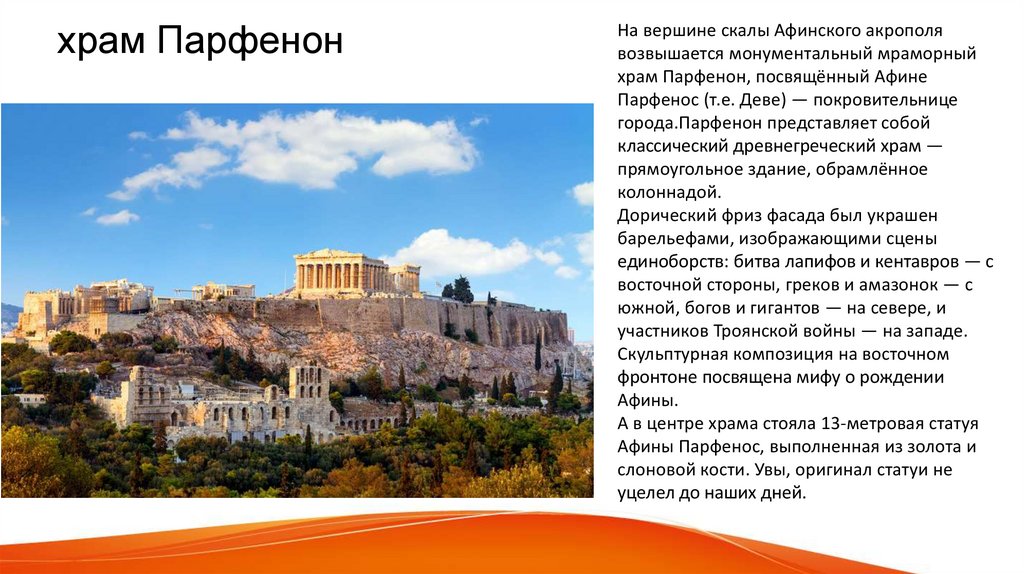 храм Парфенон

На вершине скалы Афинского акрополя возвышается монументальный мраморный храм Парфенон, посвящённый Афине Парфенос (т.е. Деве) — покровительнице города.Парфенон представляет собой классический древнегреческий храм — прямоугольное здание, обрамлённое колоннадой.
Дорический фриз фасада был украшен барельефами, изображающими сцены единоборств: битва лапифов и кентавров — с восточной стороны, греков и амазонок — с южной, богов и гигантов — на севере, и участников Троянской войны — на западе. Скульптурная композиция на восточном фронтоне посвящена мифу о рождении Афины.
А в центре храма стояла 13-метровая статуя Афины Парфенос, выполненная из золота и слоновой кости. Увы, оригинал статуи не уцелел до наших дней.